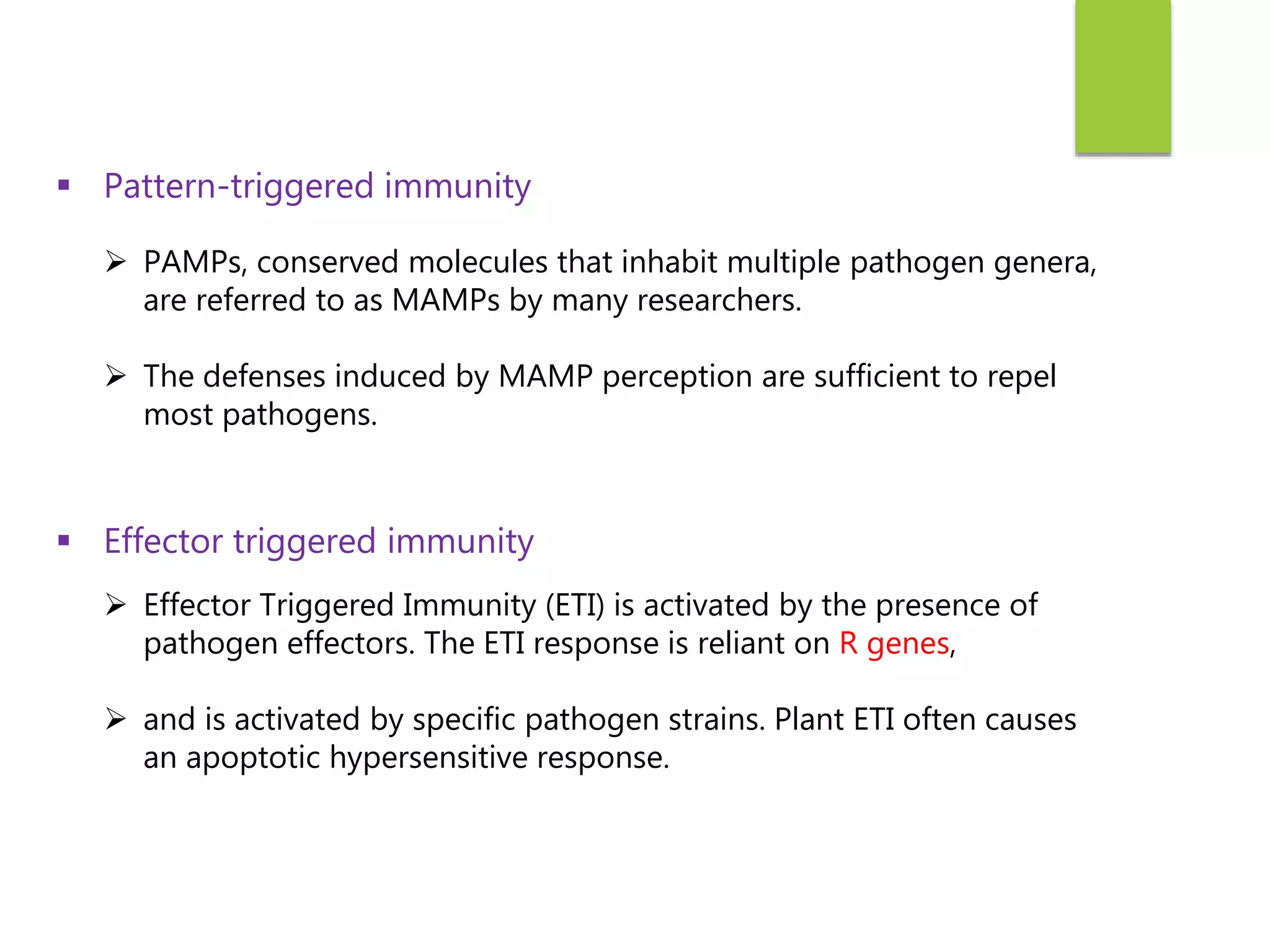 ▪ Pattern-triggered immunity

➢ PAMPs, conserved molecules that inhabit multiple pathogen genera, are referred to as MAMPs by many researchers.

➢ The defenses induced by MAMP perception are sufficient to repel most pathogens.

▪ Effector triggered immunity

➢ Effector Triggered Immunity (ETI) is activated by the presence of pathogen effectors. The ETI response is reliant on R genes,

➢ and is activated by specific pathogen strains. Plant ETI often causes an apoptotic hypersensitive response.